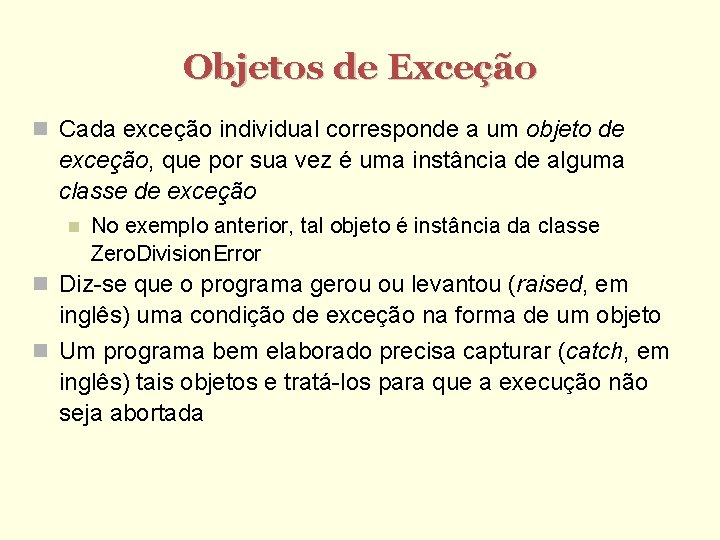 Objetos de Exceção

Cada exceção individual corresponde a um objeto de exceção, que por sua vez é uma instância de alguma classe de exceção

No exemplo anterior, tal objeto é instância da classe ZeroDivisionError

Diz-se que o programa gerou ou levantou (raised, em inglês) uma condição de exceção na forma de um objeto

Um programa bem elaborado precisa capturar (catch, em inglês) tais objetos e tratá-los para que a execução não seja abortada